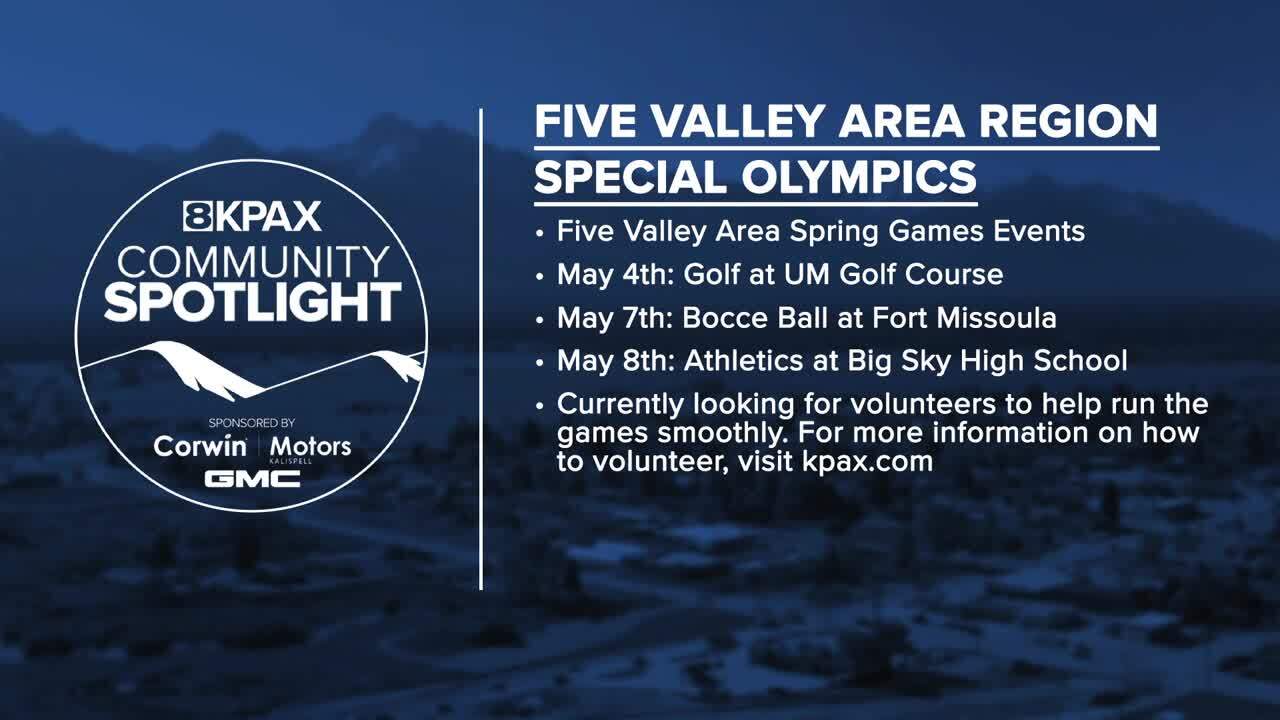 8KPAX
COMMUNITY
SPOTLIGHT

SPONSORED BY
Corwin Motors
KALISPELL
GMC

FIVE VALLEY AREA REGION SPECIAL OLYMPICS

• Five Valley Area Spring Games Events
• May 4th: Golf at UM Golf Course
• May 7th: Bocce Ball at Fort Missoula
• May 8th: Athletics at Big Sky High School
• Currently looking for volunteers to help run the games smoothly. For more information on how to volunteer, visit kpax.com